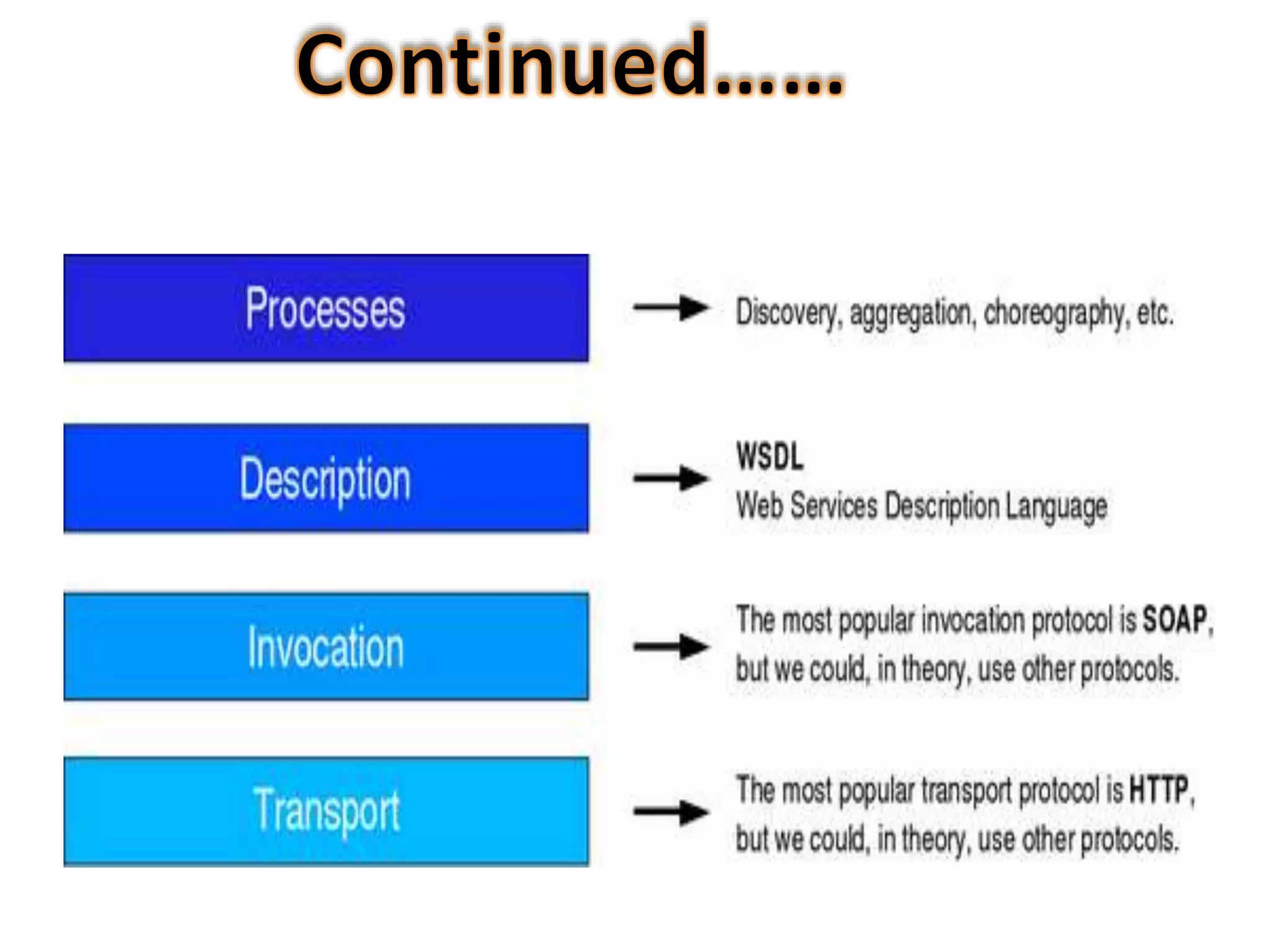 Continued……

Processes

Discovery, aggregation, choreography, etc.

Description

WSDL
Web Services Description Language

Invocation

The most popular invocation protocol is SOAP, but we could, in theory, use other protocols.

Transport

The most popular transport protocol is HTTP, but we could, in theory, use other protocols.